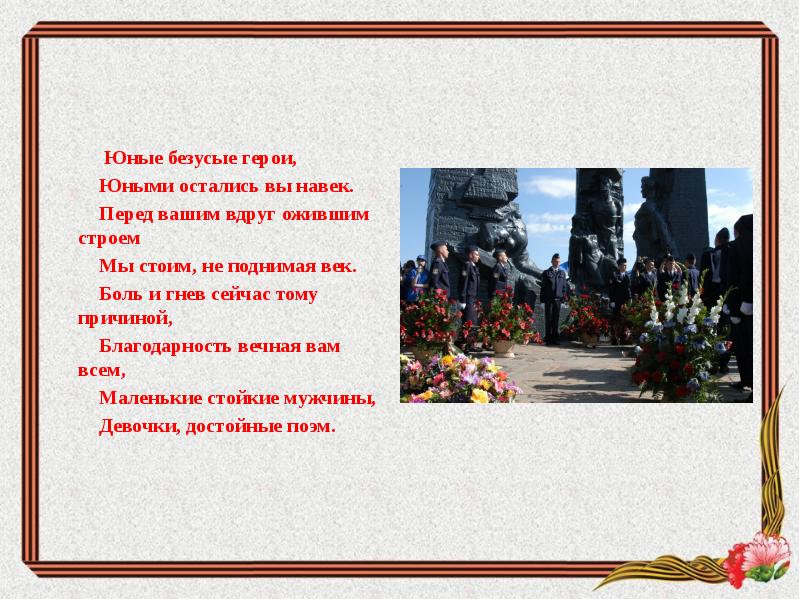 Юные безусые герои,

Юными остались вы навек.

Перед вашим вдруг ожившим строем

Мы стоим, не поднимая век.

Боль и гнев сейчас тому причиной,

Благодарность вечная вам всем,

Маленькие стойкие мужчины,

Девочки, достойные поэм.